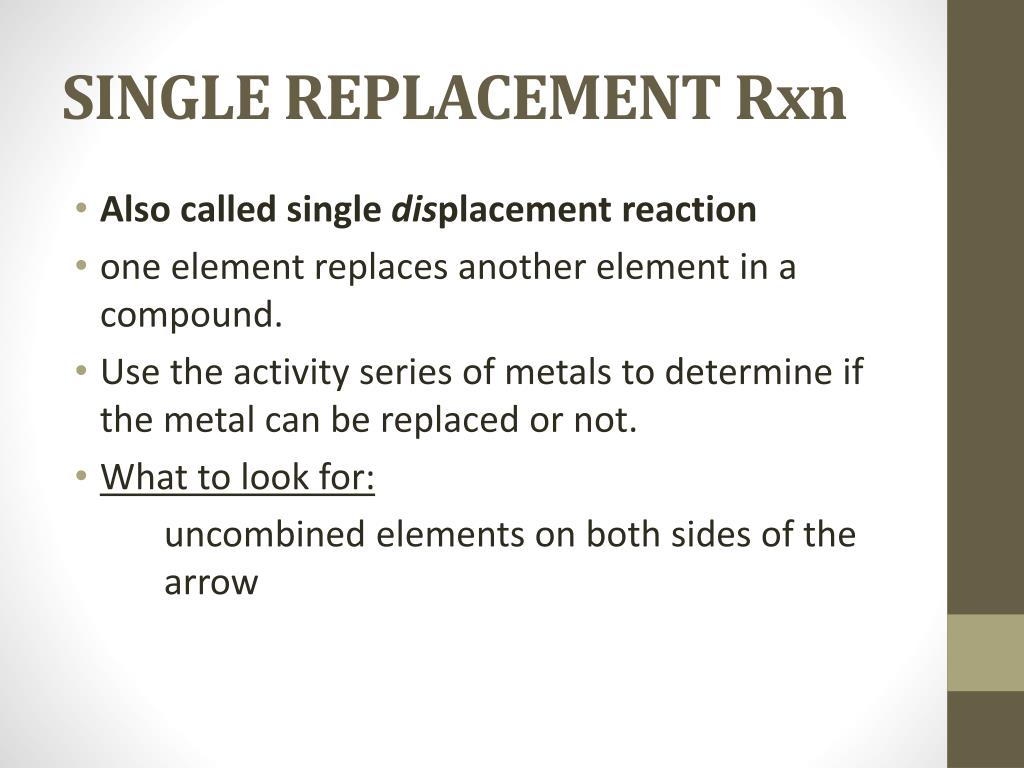 SINGLE REPLACEMENT Rxn

• Also called single displacement reaction
• one element replaces another element in a compound.
• Use the activity series of metals to determine if the metal can be replaced or not.
• What to look for:

uncombined elements on both sides of the arrow